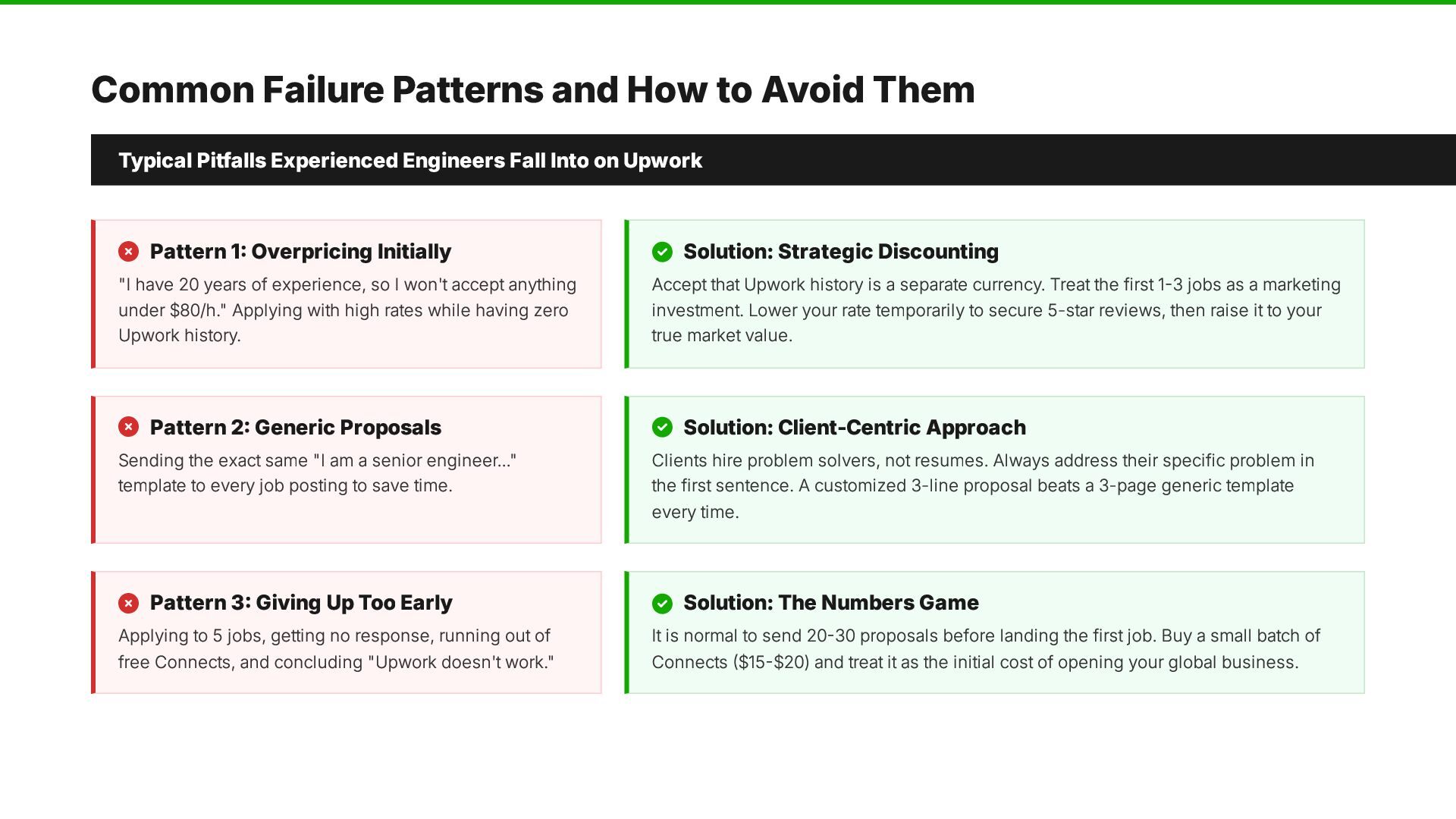 Common Failure Patterns and How to Avoid Them

Typical Pitfalls Experienced Engineers Fall Into on Upwork

Pattern 1: Overpricing Initially

"I have 20 years of experience, so I won't accept anything under \$80/h." Applying with high rates while having zero Upwork history.

Solution: Strategic Discounting

Accept that Upwork history is a separate currency. Treat the first 1-3 jobs as a marketing investment. Lower your rate temporarily to secure 5-star reviews, then raise it to your true market value.

Pattern 2: Generic Proposals

Sending the exact same "I am a senior engineer..." template to every job posting to save time.

Solution: Client-Centric Approach

Clients hire problem solvers, not resumes. Always address their specific problem in the first sentence. A customized 3-line proposal beats a 3-page generic template every time.

Pattern 3: Giving Up Too Early

Applying to 5 jobs, getting no response, running out of free Connects, and concluding "Upwork doesn't work."

Solution: The Numbers Game

It is normal to send 20-30 proposals before landing the first job. Buy a small batch of Connects (\$15-\$20) and treat it as the initial cost of opening your global business.